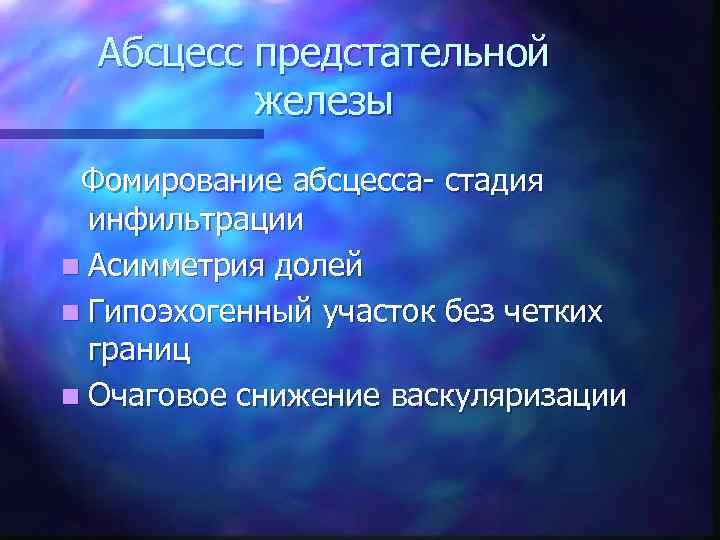 Абсцесс предстательной железы

Фомирование абсцесса- стадия инфильтрации

Асимметрия долей

Гипоэхогенный участок без четких границ

Очаговое снижение васкуляризации